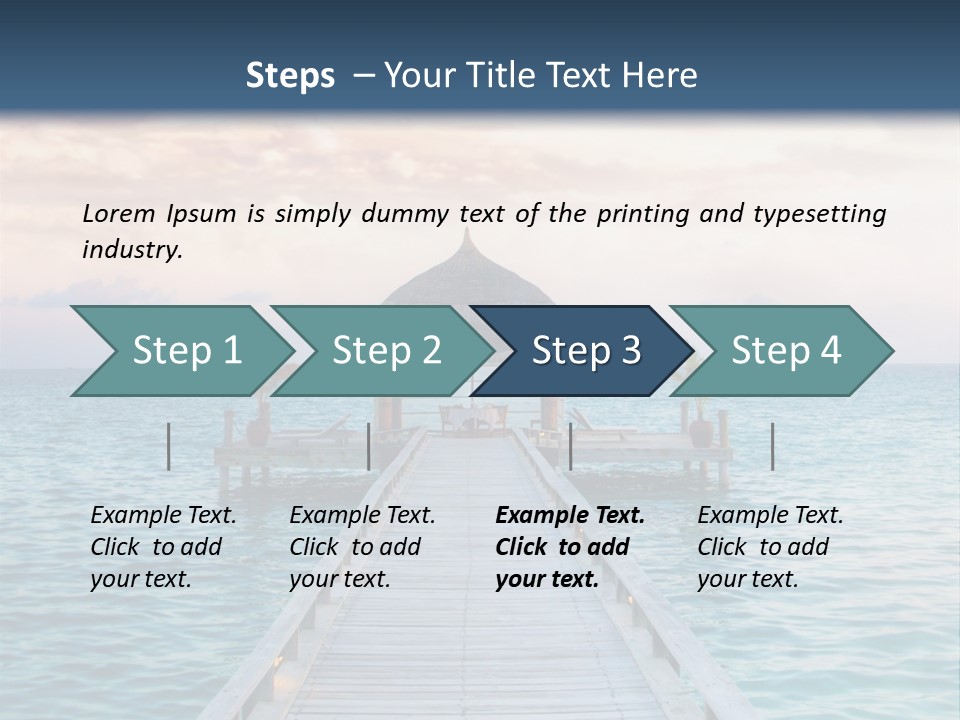 Steps – Your Title Text Here

Lorem Ipsum is simply dummy text of the printing and typesetting industry.

Step 1

Step 2

Step 3

Step 4

Example Text. Click to add your text.

Example Text. Click to add your text.

Example Text. Click to add your text.

Example Text. Click to add your text.